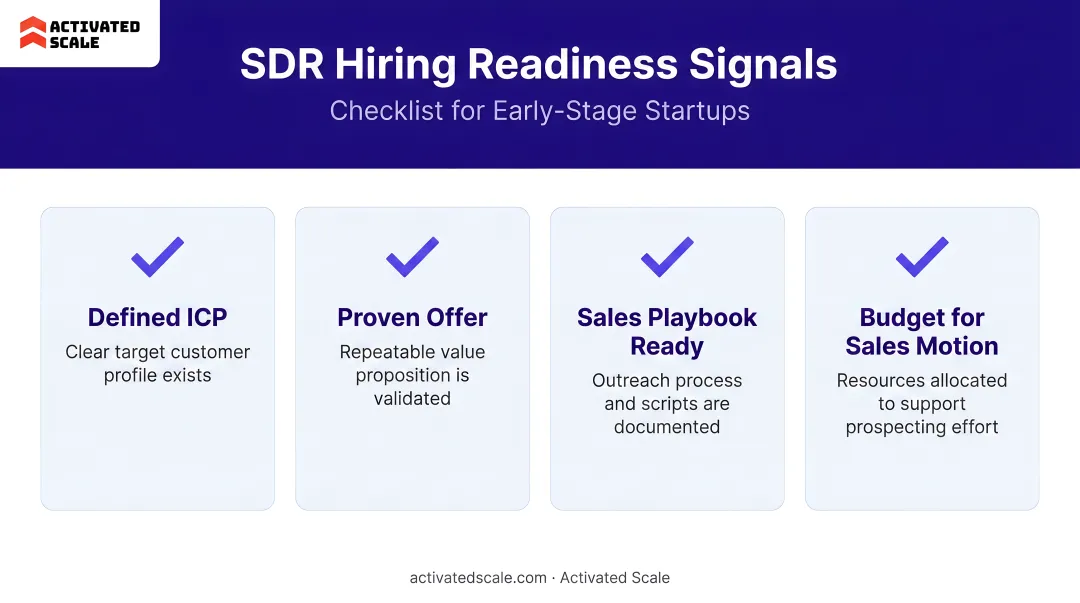 ACTIVATED SCALE

SDR Hiring Readiness Signals

Checklist for Early-Stage Startups

Defined ICP

Clear target customer profile exists

Proven Offer

Repeatable value proposition is validated

Sales Playbook Ready

Outreach process and scripts are documented

Budget for Sales Motion

Resources allocated to support prospecting effort

activatedscale.com · Activated Scale